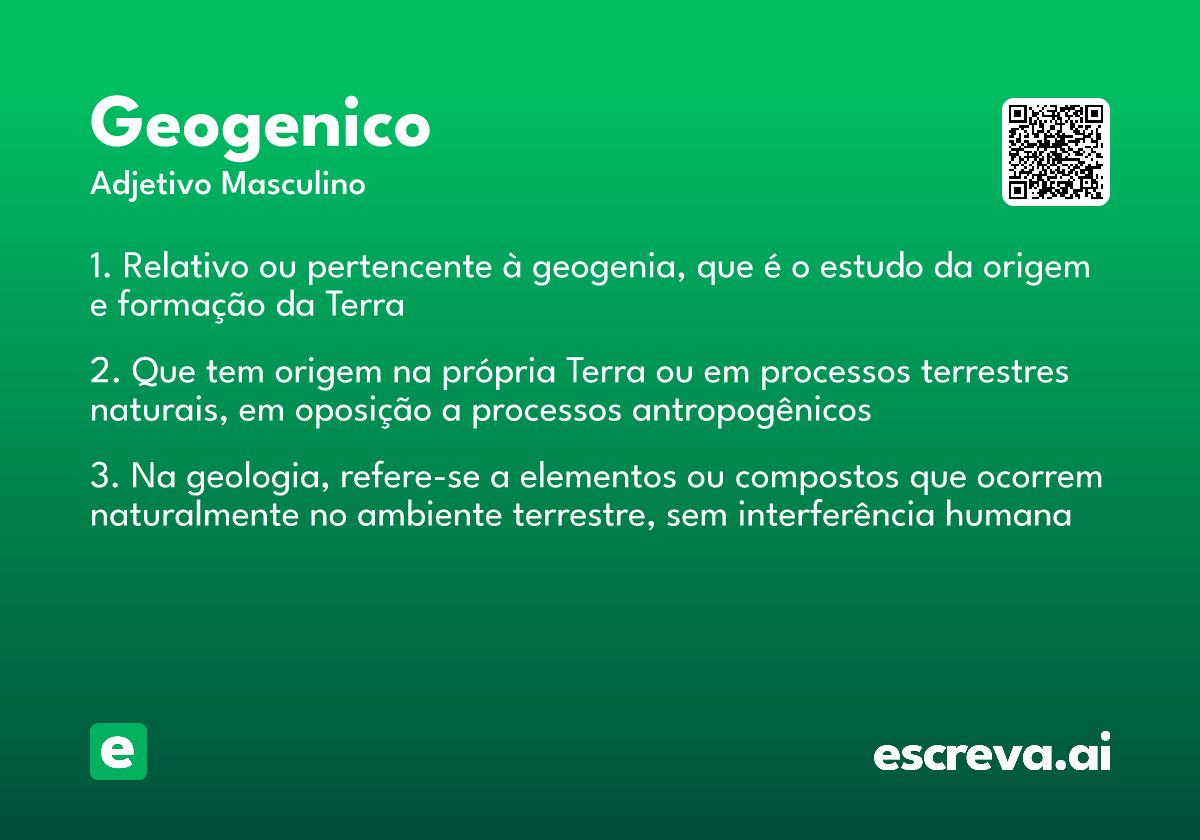 Geogenico
Adjetivo Masculino

1. Relativo ou pertencente à geogenia, que é o estudo da origem e formação da Terra

2. Que tem origem na própria Terra ou em processos terrestres naturais, em oposição a processos antropogênicos

3. Na geologia, refere-se a elementos ou compostos que ocorrem naturalmente no ambiente terrestre, sem interferência humana

e

escreva.ai